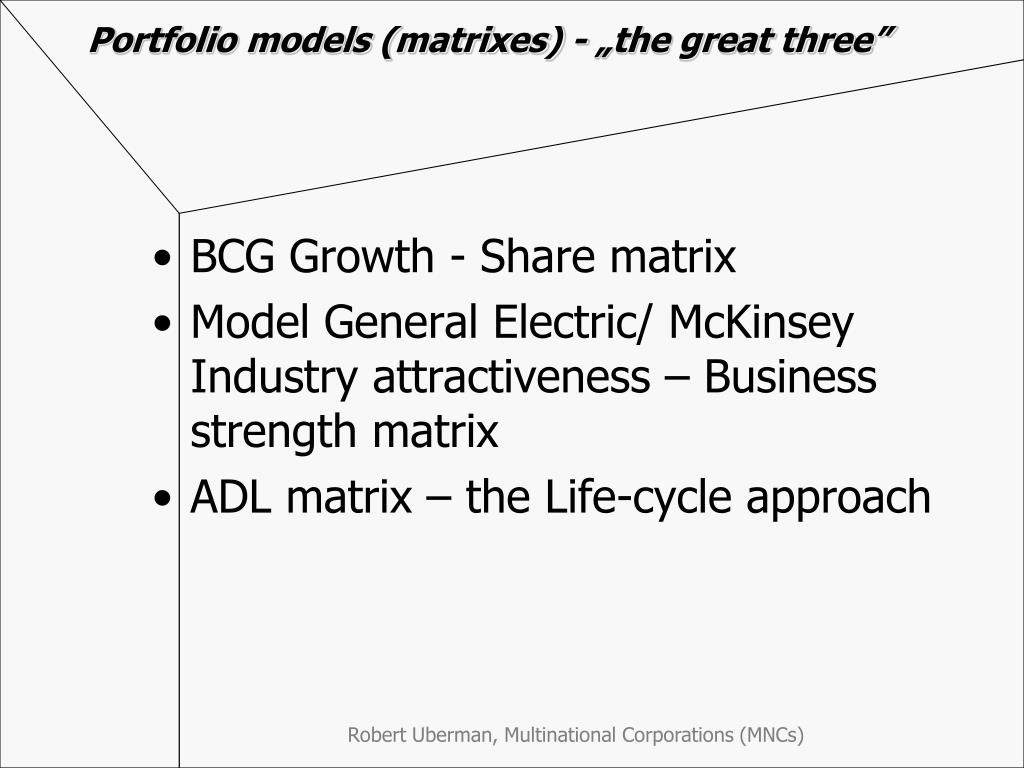 Portfolio models (matrixes) - „the great three”

• BCG Growth - Share matrix
• Model General Electric/ McKinsey Industry attractiveness – Business strength matrix
• ADL matrix – the Life-cycle approach

Robert Uberman, Multinational Corporations (MNCs)